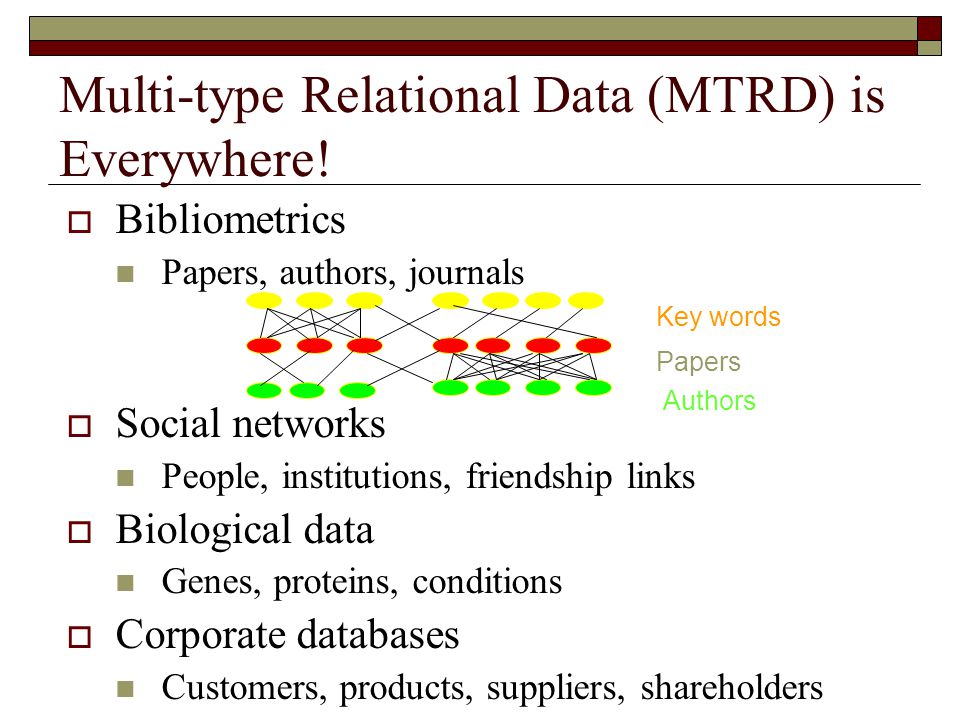 Multi-type Relational Data (MTRD) is Everywhere!

Bibliometrics

Papers, authors, journals

Key words

Papers

Authors

Social networks

People, institutions, friendship links

Biological data

Genes, proteins, conditions

Corporate databases

Customers, products, suppliers, shareholders